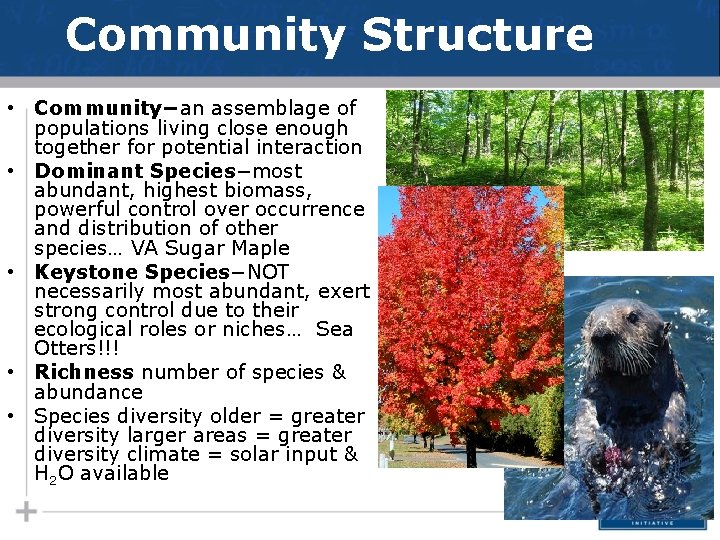 Community Structure

• Community–an assemblage of populations living close enough together for potential interaction
• Dominant Species–most abundant, highest biomass, powerful control over occurrence and distribution of other species… VA Sugar Maple
• Keystone Species–NOT necessarily most abundant, exert strong control due to their ecological roles or niches… Sea Otters!!!
• Richness number of species & abundance
• Species diversity older = greater diversity larger areas = greater diversity climate = solar input & $H_2O$ available

INITIATIVE